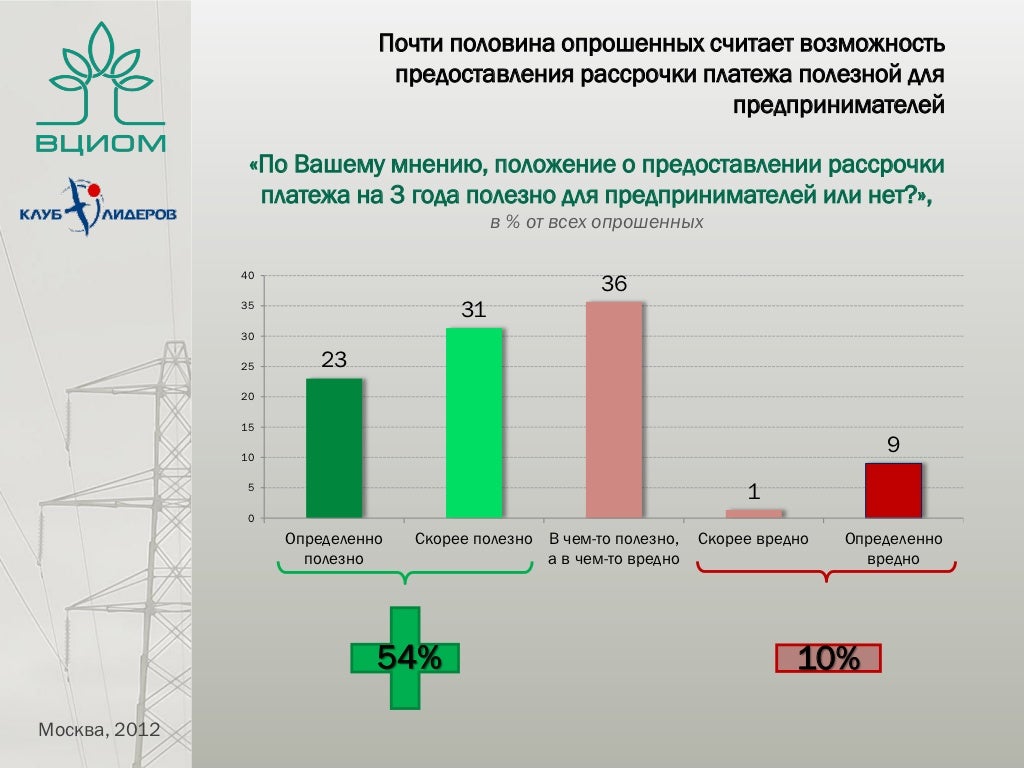 ВЦИОМ

КЛУБ ЛИДЕРОВ

Почти половина опрошенных считает возможность предоставления рассрочки платежа полезной для предпринимателей

«По Вашему мнению, положение о предоставлении рассрочки платежа на 3 года полезно для предпринимателей или нет?», в % от всех опрошенных

40
35
30
25
20
15
10
5
0

23
31
36
1
9

Определенно полезно
Скорее полезно
В чем-то полезно, а в чем-то вредно
Скорее вредно
Определенно вредно

54%

10%

Москва, 2012